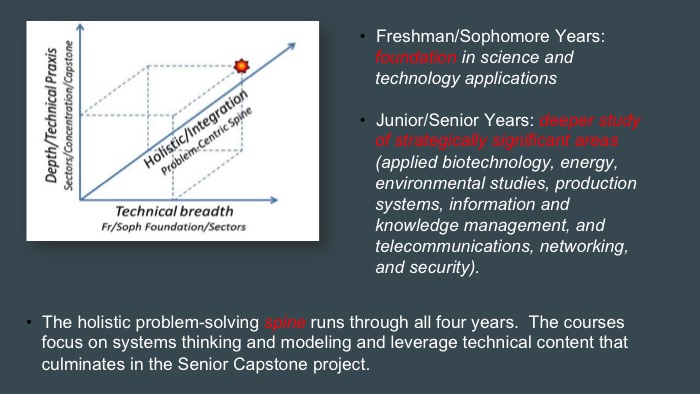 Depth/Technical Praxis
Sectors/Concentration/Capstone

Holistic/Integration
Problem-Centric Spine

Technical breadth
Fr/Soph Foundation/Sectors

• Freshman/Sophomore Years: foundation in science and technology applications

• Junior/Senior Years: deeper study of strategically significant areas (applied biotechnology, energy, environmental studies, production systems, information and knowledge management, and telecommunications, networking, and security).

• The holistic problem-solving spine runs through all four years. The courses focus on systems thinking and modeling and leverage technical content that culminates in the Senior Capstone project.